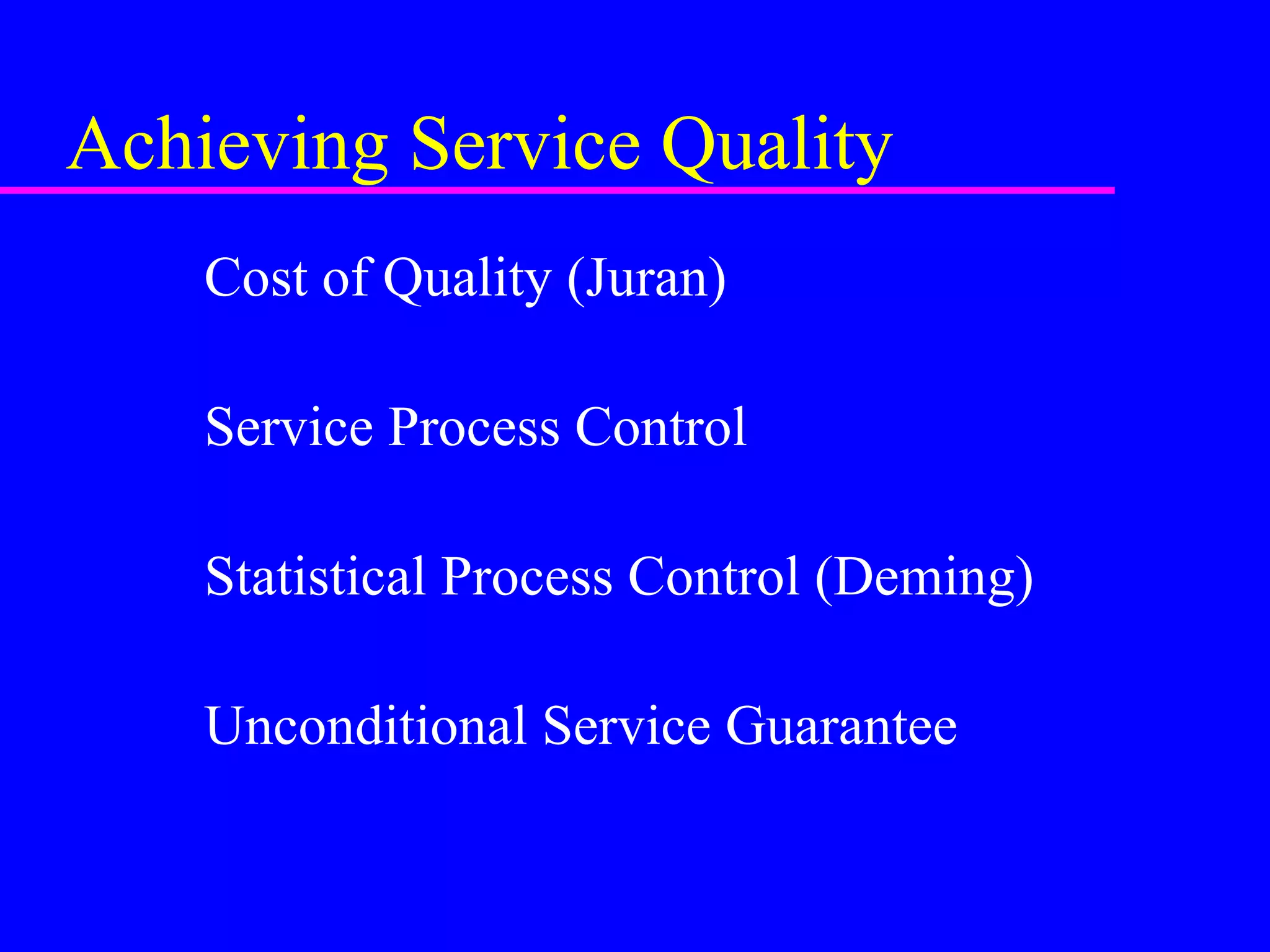 Achieving Service Quality

Cost of Quality (Juran)

Service Process Control

Statistical Process Control (Deming)

Unconditional Service Guarantee